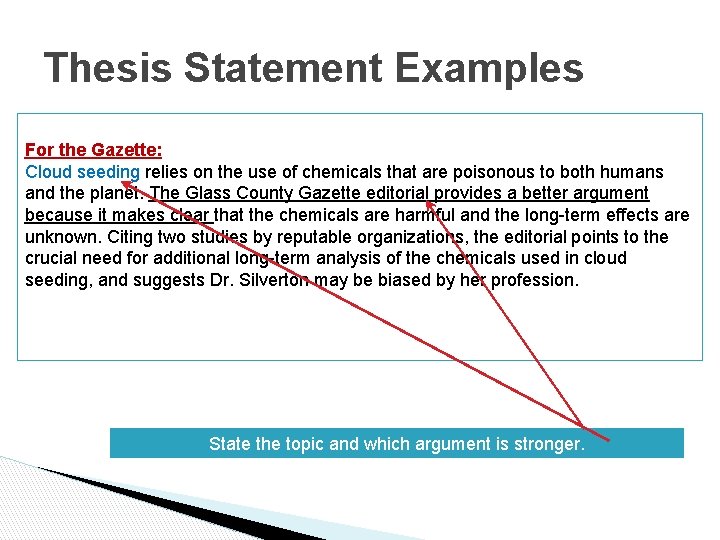 Thesis Statement Examples

For the Gazette:
Cloud seeding relies on the use of chemicals that are poisonous to both humans and the planet. The Glass County Gazette editorial provides a better argument because it makes clear that the chemicals are harmful and the long-term effects are unknown. Citing two studies by reputable organizations, the editorial points to the crucial need for additional long-term analysis of the chemicals used in cloud seeding, and suggests Dr. Silverton may be biased by her profession.

State the topic and which argument is stronger.